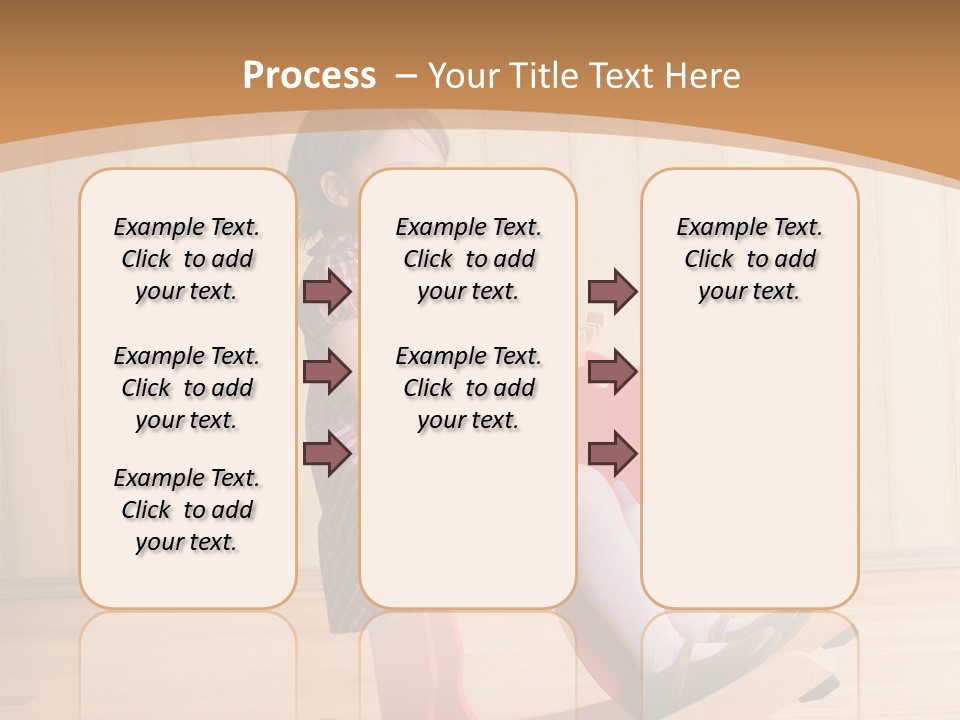 Process – Your Title Text Here

Example Text. Click to add your text.

Example Text. Click to add your text.

Example Text. Click to add your text.

Example Text. Click to add your text.

Example Text. Click to add your text.

Example Text. Click to add your text.